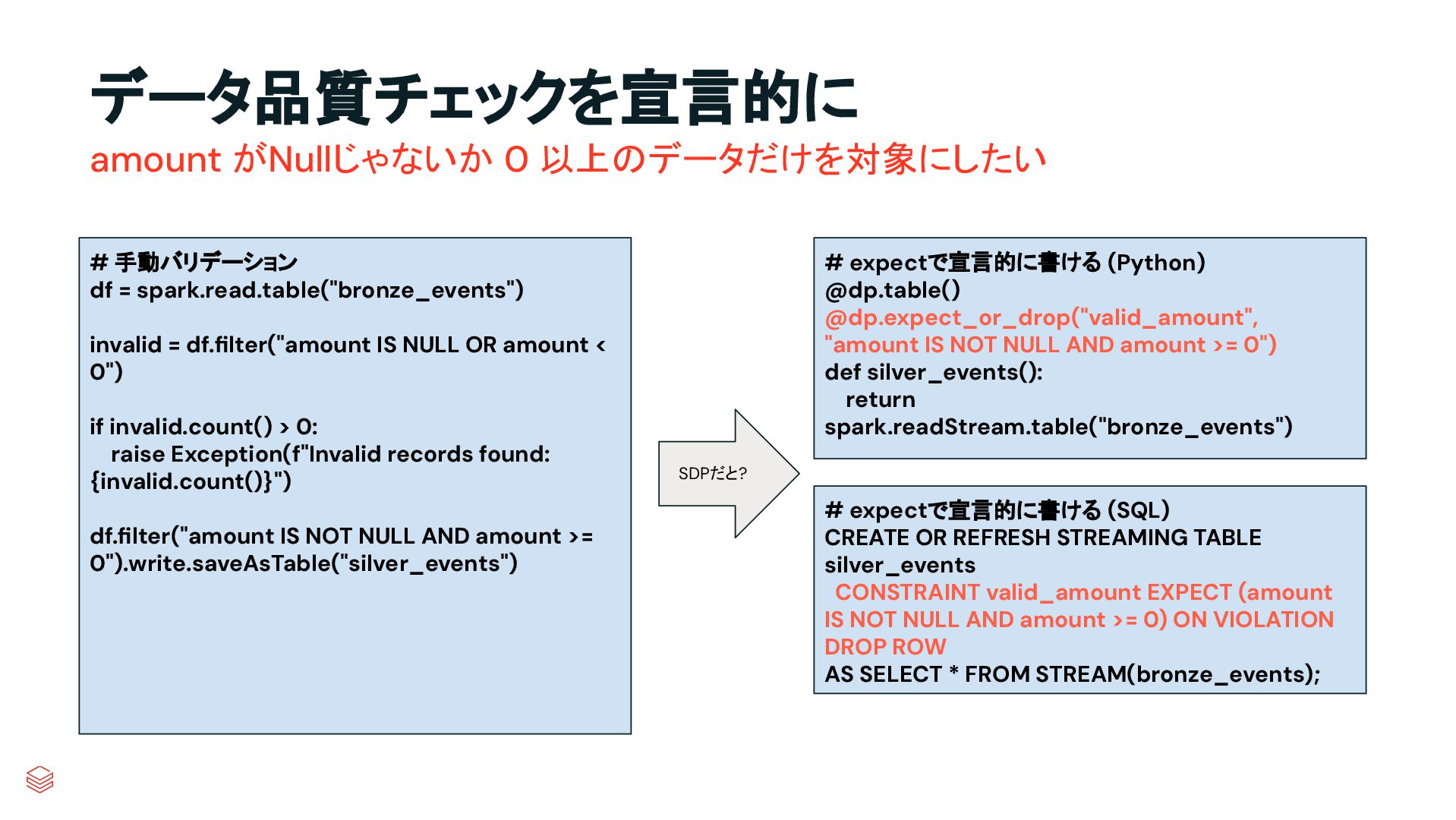 データ品質チェックを宣言的に
amount がNullじゃないか 0 以上のデータだけを対象にしたい

# 手動バリデーション
df = spark.read.table("bronze_events")

invalid = df.filter("amount IS NULL OR amount < 0")

if invalid.count() > 0:
raise Exception(f"Invalid records found: {invalid.count()}")

df.filter("amount IS NOT NULL AND amount >= 0").write.saveAsTable("silver_events")

SDPだと?

# expectで宣言的に書ける (Python)
@dp.table()
@dp.expect_or_drop("valid_amount", "amount IS NOT NULL AND amount >= 0")
def silver_events():
return
spark.readStream.table("bronze_events")

# expectで宣言的に書ける (SQL)
CREATE OR REFRESH STREAMING TABLE silver_events
CONSTRAINT valid_amount EXPECT (amount IS NOT NULL AND amount >= 0) ON VIOLATION DROP ROW
AS SELECT * FROM STREAM(bronze_events);